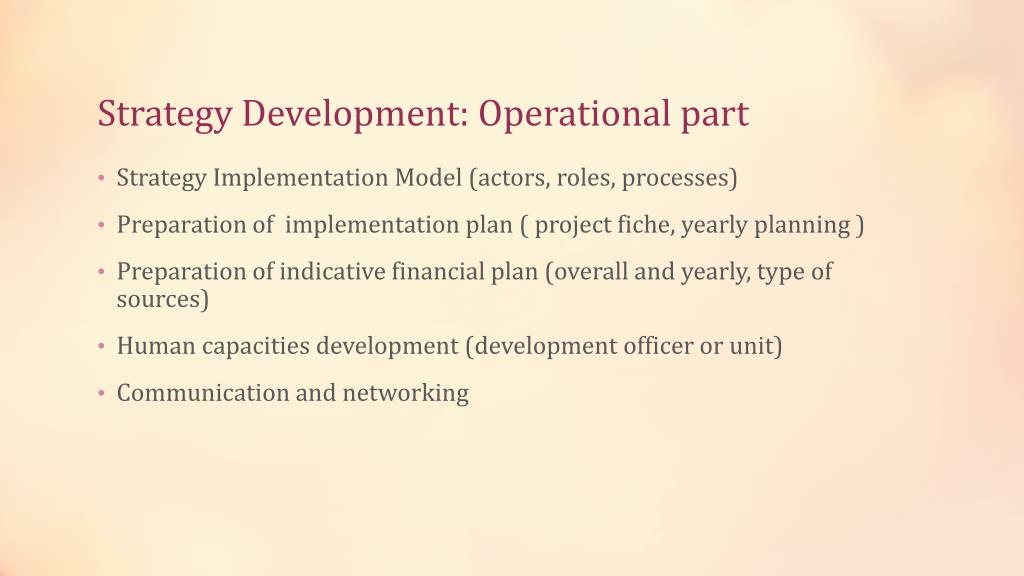 Strategy Development: Operational part

• Strategy Implementation Model (actors, roles, processes)

• Preparation of implementation plan ( project fiche, yearly planning )

• Preparation of indicative financial plan (overall and yearly, type of sources)

• Human capacities development (development officer or unit)

• Communication and networking